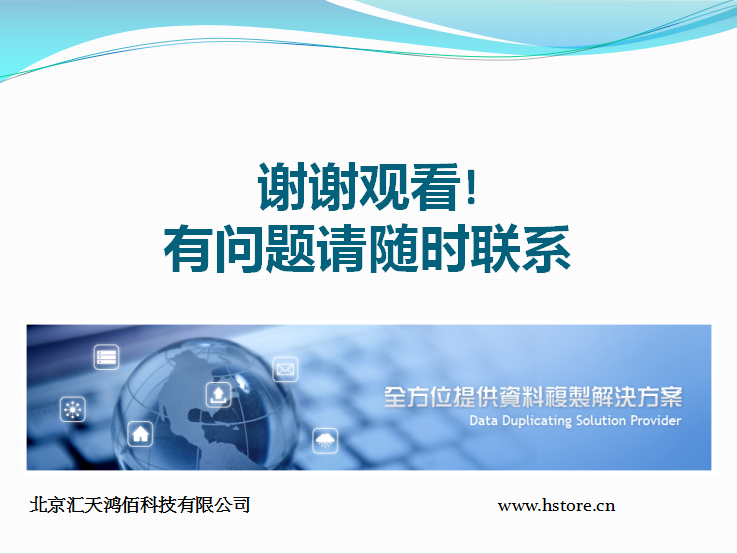 谢谢观看！
有问题请随时联系

全方位提供資料複製解決方案
Data Duplicating Solution Provider

北京汇天鸿佰科技有限公司

www.hstore.cn